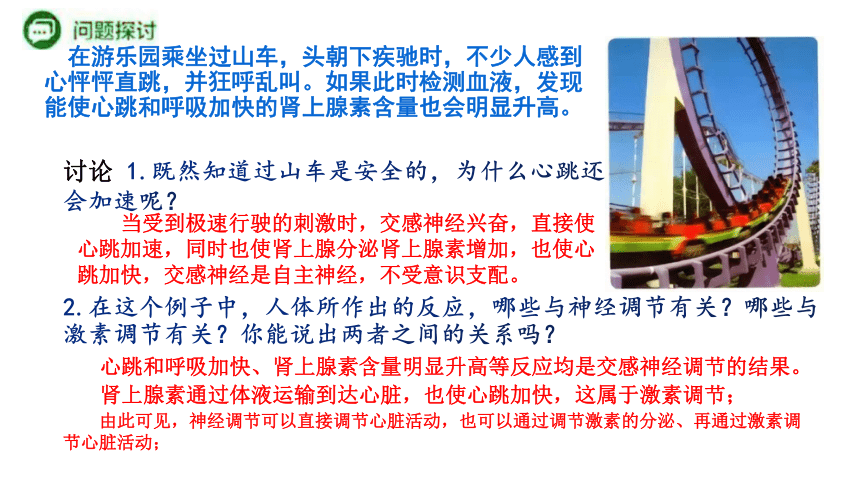 问题探讨

在游乐园乘坐过山车，头朝下疾驰时，不少人感到心怦怦直跳，并狂呼乱叫。如果此时检测血液，发现能使心跳和呼吸加快的肾上腺素含量也会明显升高。

讨论 1.既然知道过山车是安全的，为什么心跳还会加速呢？

当受到极速行驶的刺激时，交感神经兴奋，直接使心跳加速，同时也使肾上腺分泌肾上腺素增加，也使心跳加快，交感神经是自主神经，不受意识支配。

2.在这个例子中，人体所作出的反应，哪些与神经调节有关？哪些与激素调节有关？你能说出两者之间的关系吗？

心跳和呼吸加快、肾上腺素含量明显升高等反应均是交感神经调节的结果。

肾上腺素通过体液运输到达心脏，也使心跳加快，这属于激素调节；

由此可见，神经调节可以直接调节心脏活动，也可以通过调节激素的分泌、再通过激素调节心脏活动；